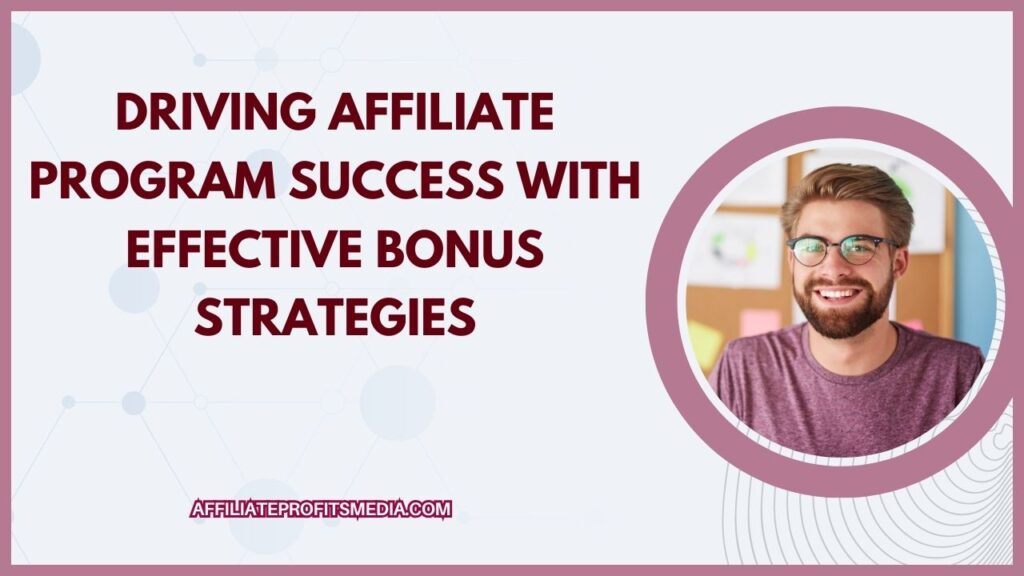 DRIVING AFFILIATE PROGRAM SUCCESS WITH EFFECTIVE BONUS STRATEGIES

AFFILIATEPROFITSMEDIA.COM